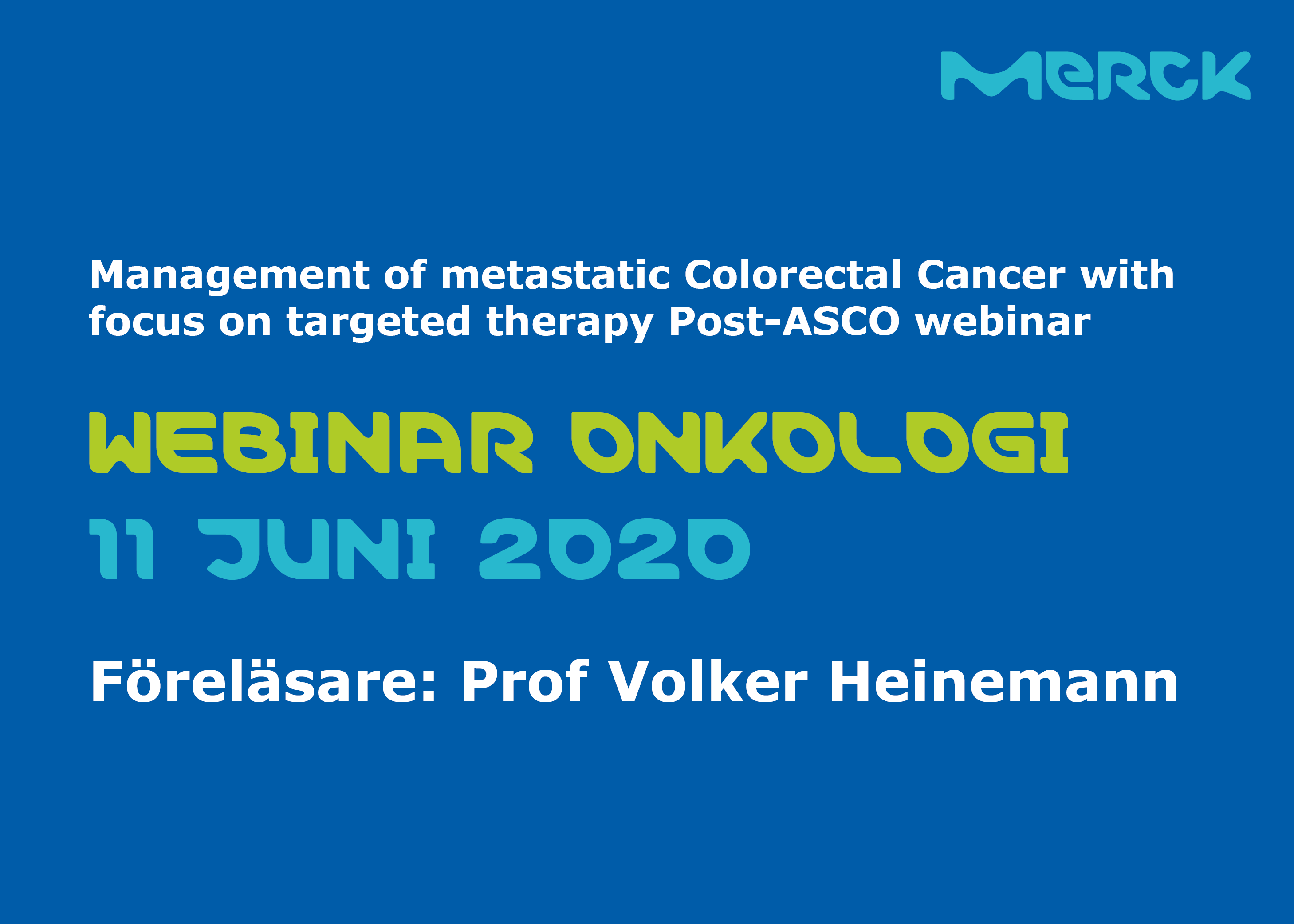 MERCK

Management of metastatic Colorectal Cancer with focus on targeted therapy Post-ASCO webinar

WEBINAR ONKOLOGI

11 JUNI 2020

Föreläsare: Prof Volker Heinemann